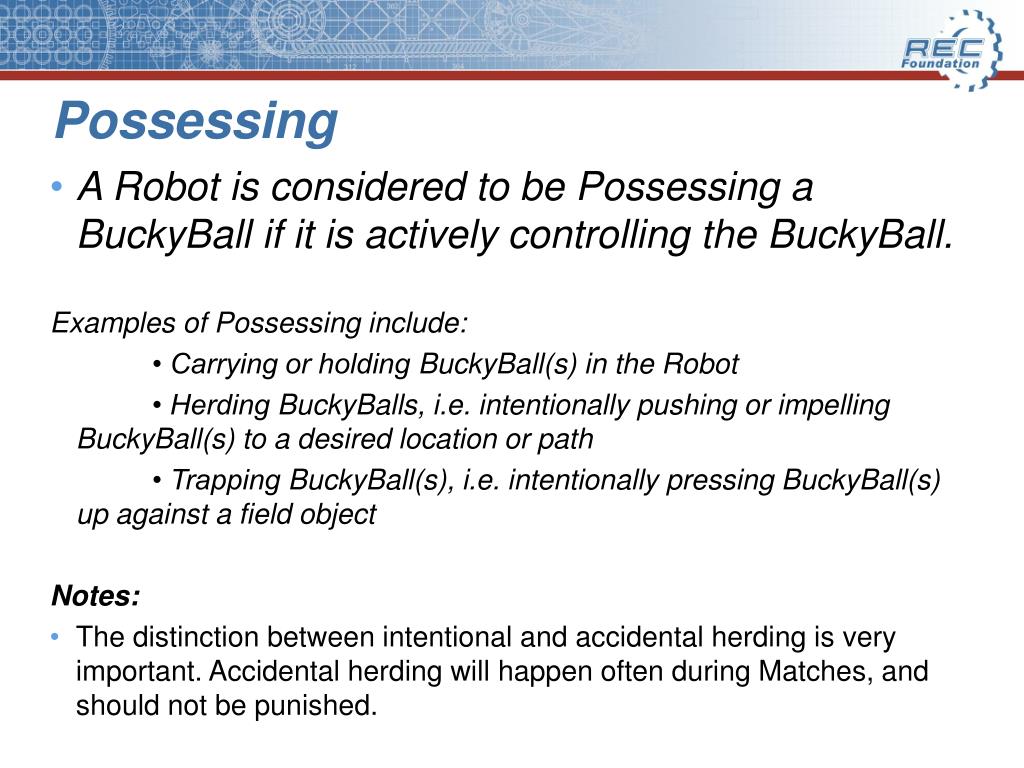 REC Foundation

Possessing

• A Robot is considered to be Possessing a BuckyBall if it is actively controlling the BuckyBall.

Examples of Possessing include:

• Carrying or holding BuckyBall(s) in the Robot

• Herding BuckyBalls, i.e. intentionally pushing or impelling BuckyBall(s) to a desired location or path

• Trapping BuckyBall(s), i.e. intentionally pressing BuckyBall(s) up against a field object

Notes:

• The distinction between intentional and accidental herding is very important. Accidental herding will happen often during Matches, and should not be punished.